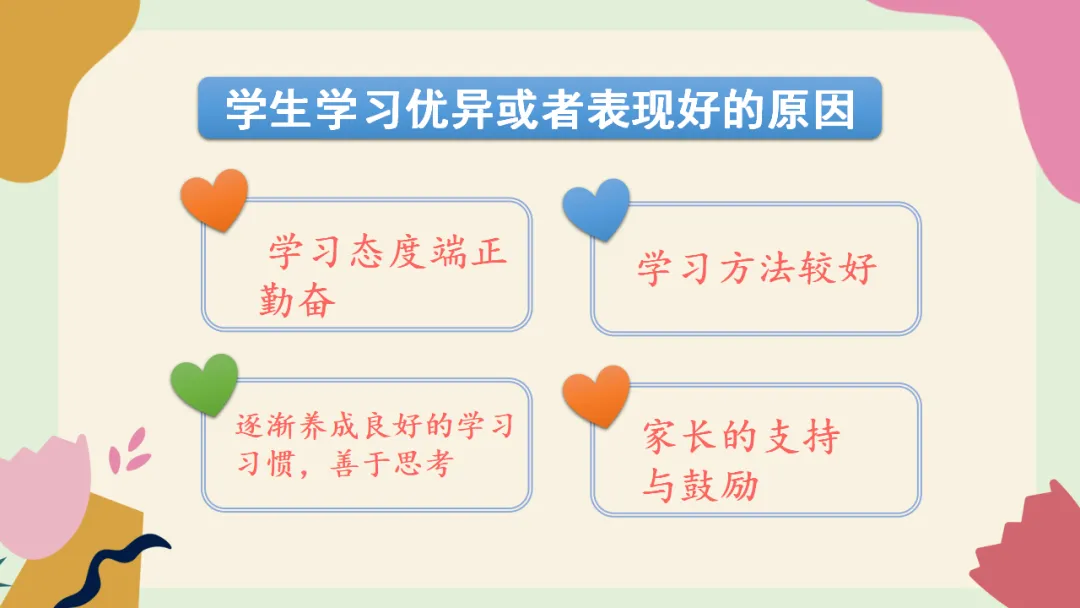 学生学习优异或者表现好的原因

学习态度端正勤奋

学习方法较好

逐渐养成良好的学习习惯，善于思考

家长的支持与鼓励